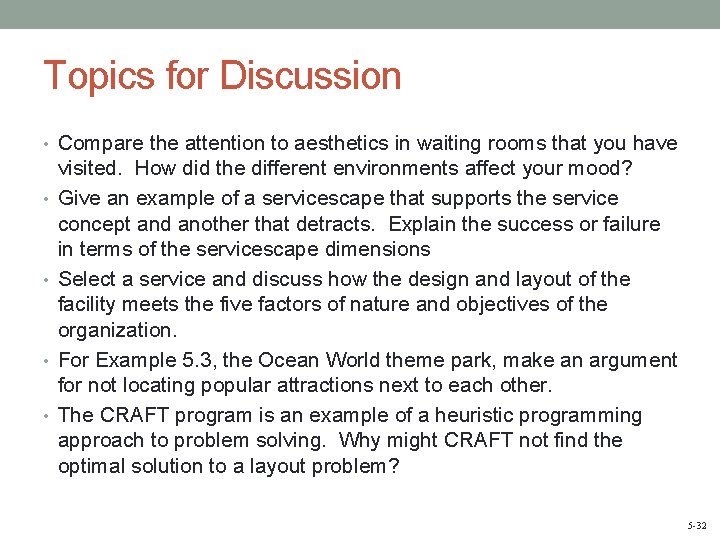 Topics for Discussion

• Compare the attention to aesthetics in waiting rooms that you have visited. How did the different environments affect your mood?
• Give an example of a servicescape that supports the service concept and another that detracts. Explain the success or failure in terms of the servicescape dimensions
• Select a service and discuss how the design and layout of the facility meets the five factors of nature and objectives of the organization.
• For Example 5.3, the Ocean World theme park, make an argument for not locating popular attractions next to each other.
• The CRAFT program is an example of a heuristic programming approach to problem solving. Why might CRAFT not find the optimal solution to a layout problem?

5-32